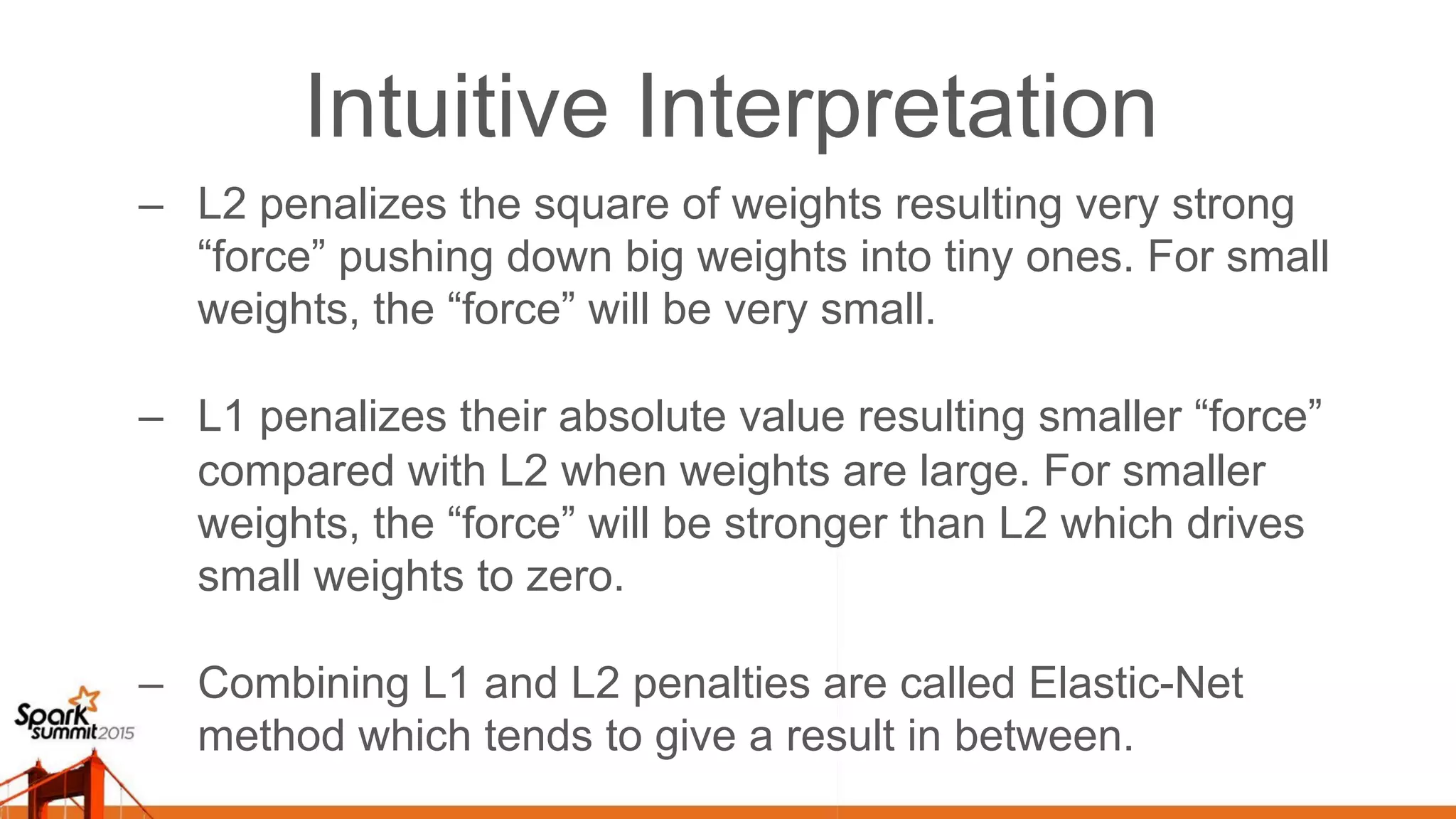 Intuitive Interpretation

– L2 penalizes the square of weights resulting very strong “force” pushing down big weights into tiny ones. For small weights, the “force” will be very small.

– L1 penalizes their absolute value resulting smaller “force” compared with L2 when weights are large. For smaller weights, the “force” will be stronger than L2 which drives small weights to zero.

– Combining L1 and L2 penalties are called Elastic-Net method which tends to give a result in between.

Spark summit 2015